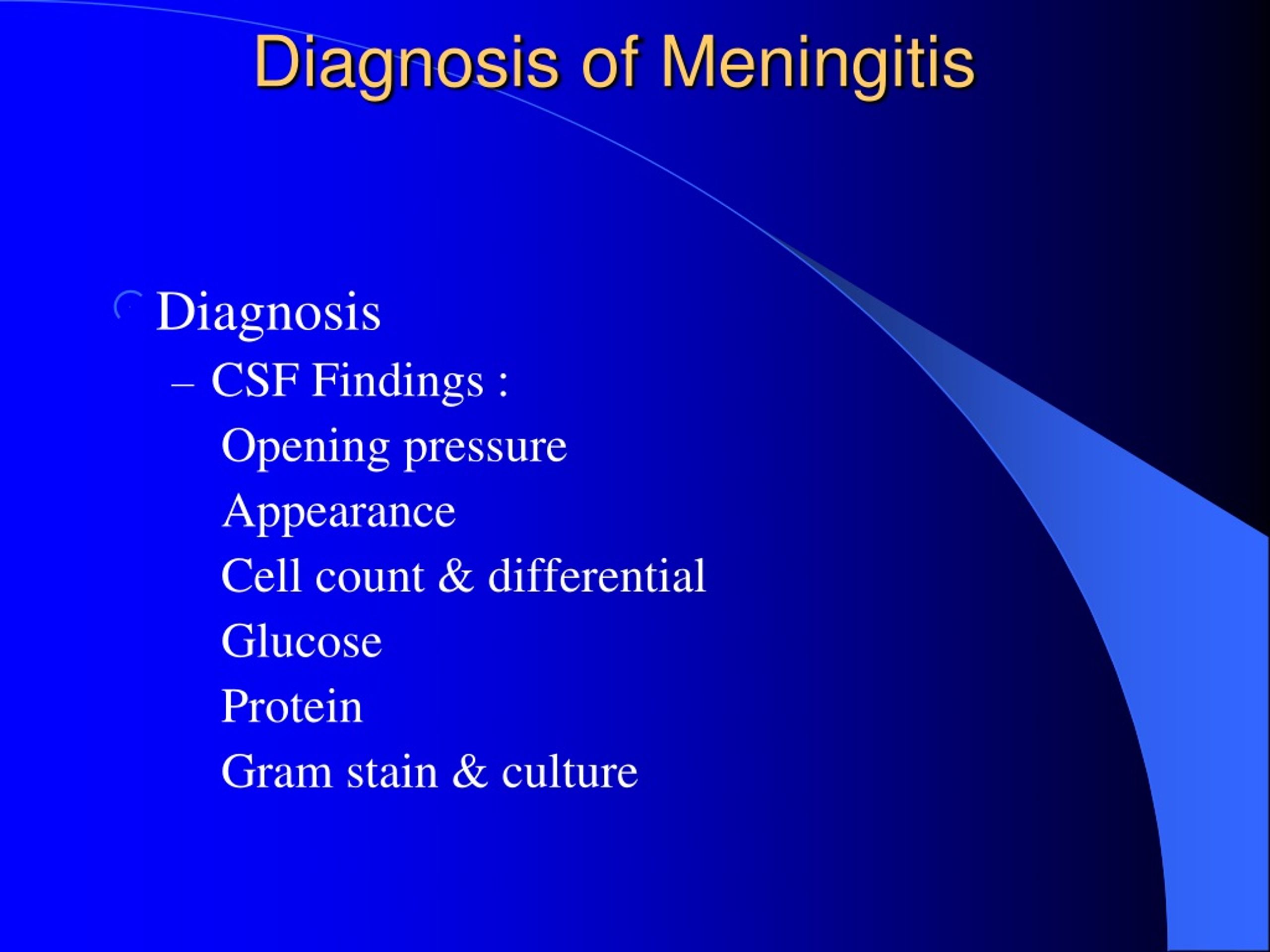 Diagnosis of Meningitis

Diagnosis
– CSF Findings :
Opening pressure
Appearance
Cell count & differential
Glucose
Protein
Gram stain & culture